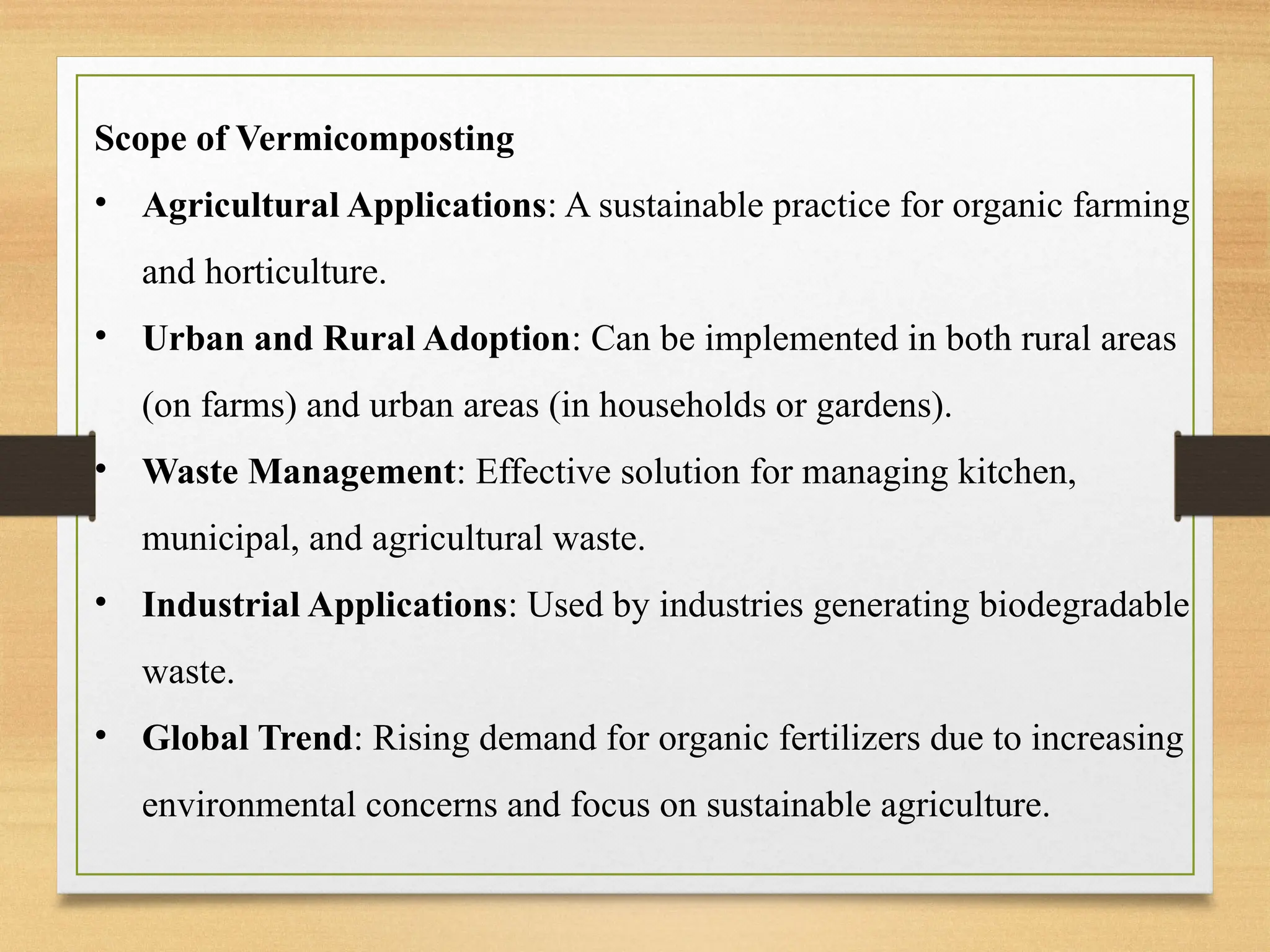 Scope of Vermicomposting

• Agricultural Applications: A sustainable practice for organic farming and horticulture.

• Urban and Rural Adoption: Can be implemented in both rural areas (on farms) and urban areas (in households or gardens).

• Waste Management: Effective solution for managing kitchen, municipal, and agricultural waste.

• Industrial Applications: Used by industries generating biodegradable waste.

• Global Trend: Rising demand for organic fertilizers due to increasing environmental concerns and focus on sustainable agriculture.